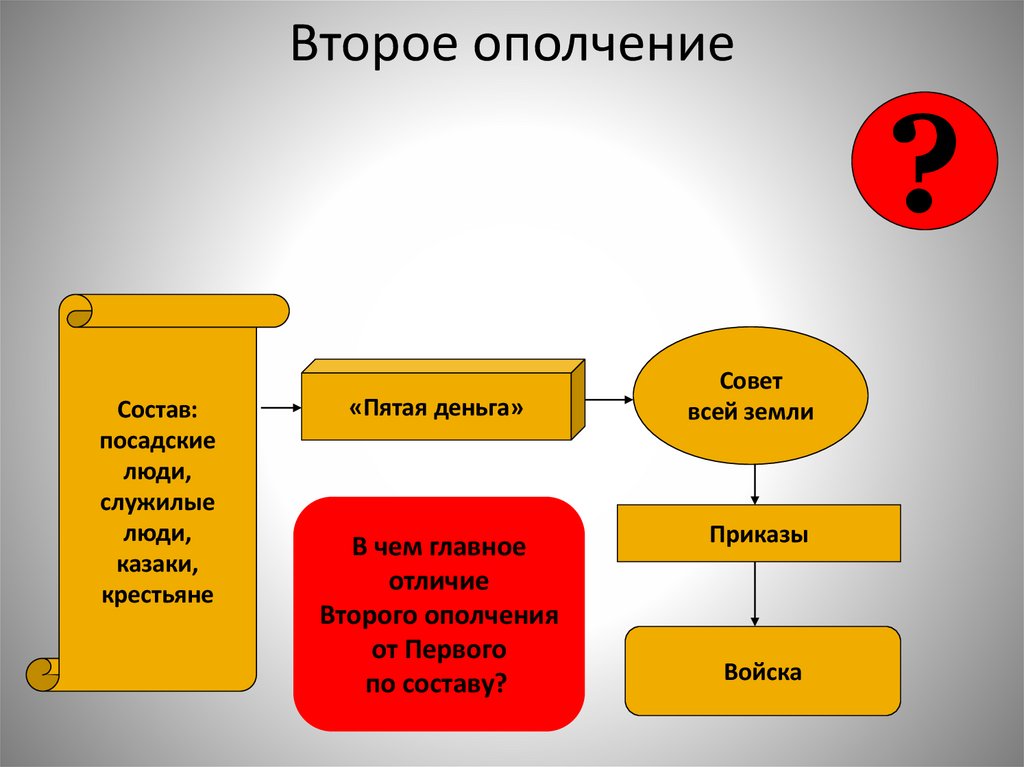 Второе ополчение

?

Состав: посадские люди, служилые люди, казаки, крестьяне

«Пятая деньга»

Совет всей земли

Приказы

Войска

В чем главное отличие Второго ополчения от Первого по составу?